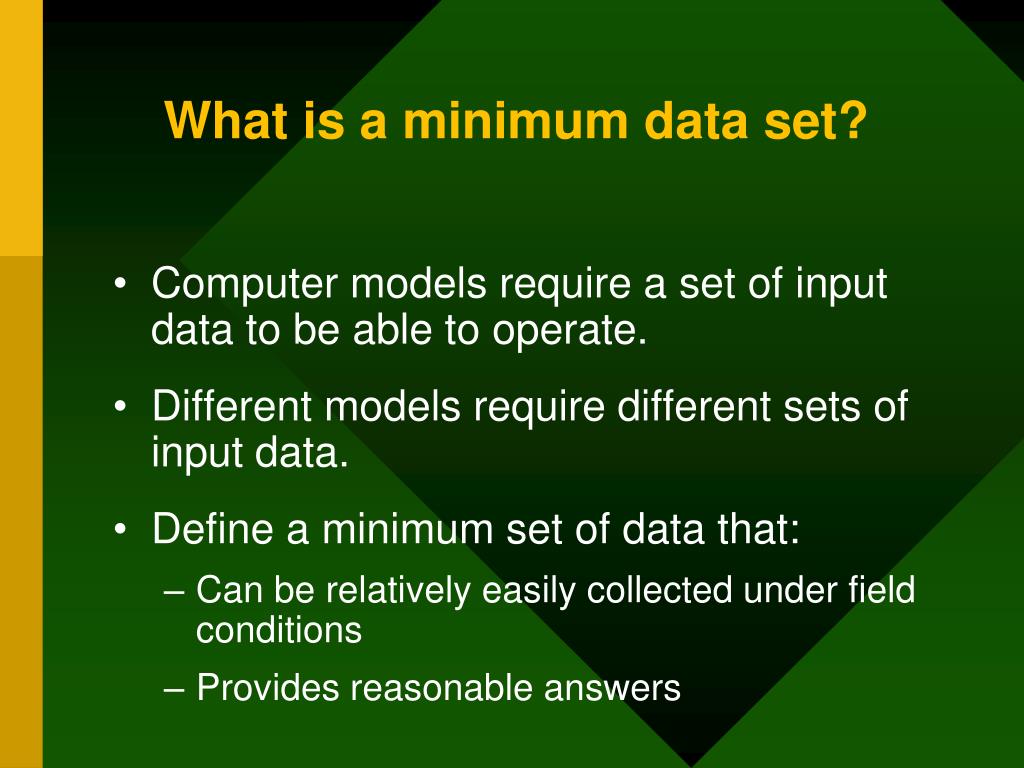 What is a minimum data set?

• Computer models require a set of input data to be able to operate.

• Different models require different sets of input data.

• Define a minimum set of data that:

– Can be relatively easily collected under field conditions

– Provides reasonable answers